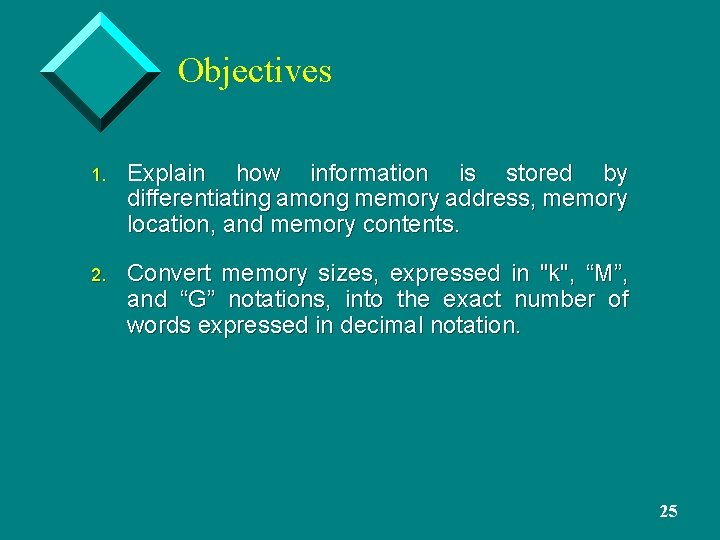 Objectives

1. Explain how information is stored by differentiating among memory address, memory location, and memory contents.

2. Convert memory sizes, expressed in "k", “M”, and “G” notations, into the exact number of words expressed in decimal notation.

25